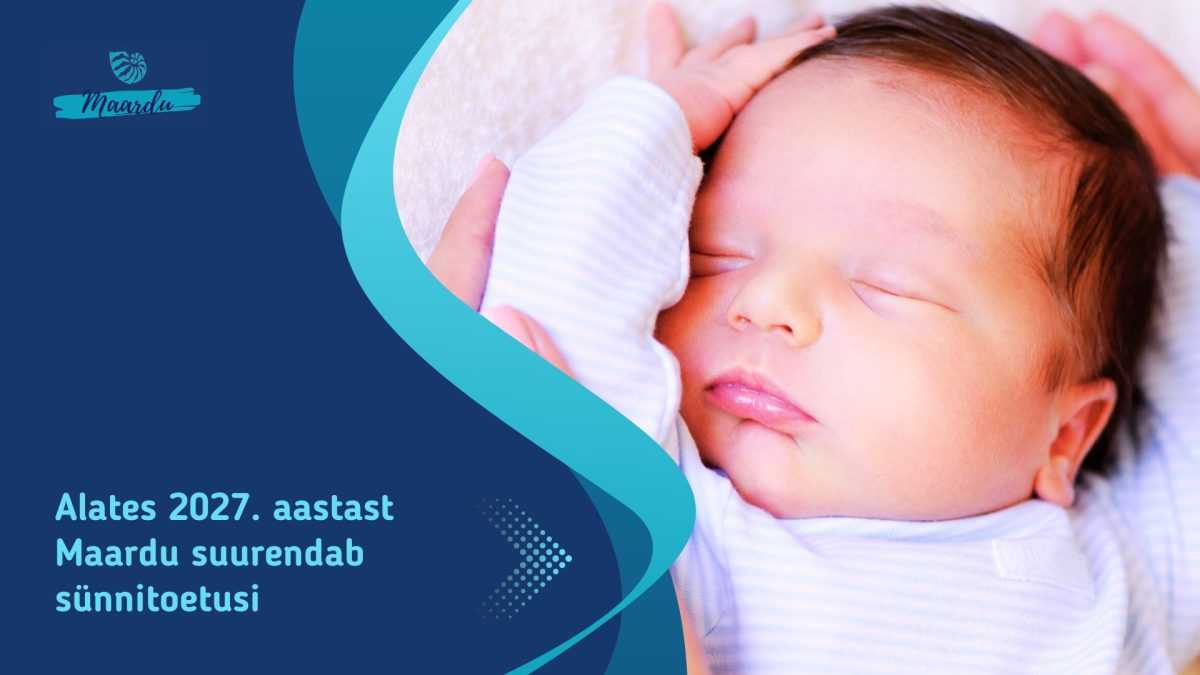 Maardu

Alates 2027. aastast Maardu suurendab sünnitoetusi